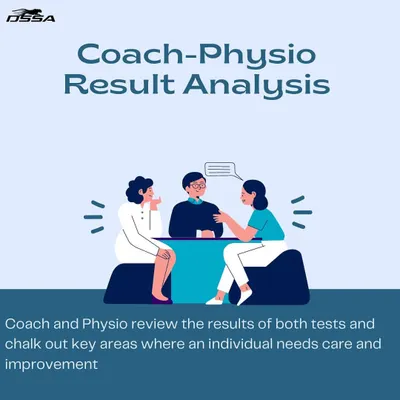 DSSA

Coach-Physio Result Analysis

Coach and Physio review the results of both tests and chalk out key areas where an individual needs care and improvement